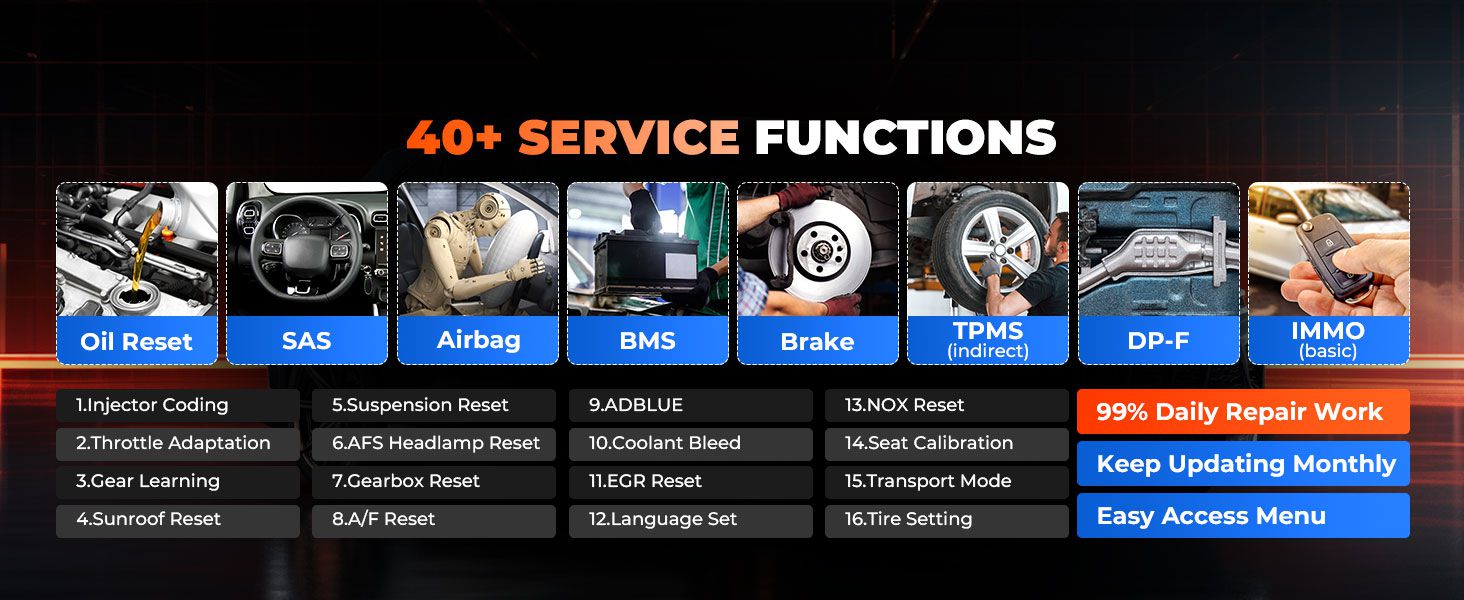 40+ SERVICE FUNCTIONS

Oil Reset

SAS

Airbag

BMS

Brake

TPMS
(indirect)

DP-F

IMMO
(basic)

1.Injector Coding
2.Throttle Adaptation
3.Gear Learning
4.Sunroof Reset

5.Suspension Reset
6.AFS Headlamp Reset
7.Gearbox Reset
8.A/F Reset

9.ADBLUE
10.Coolant Bleed
11.EGR Reset
12.Language Set

13.NOX Reset
14.Seat Calibration
15.Transport Mode
16.Tire Setting

99% Daily Repair Work
Keep Updating Monthly
Easy Access Menu